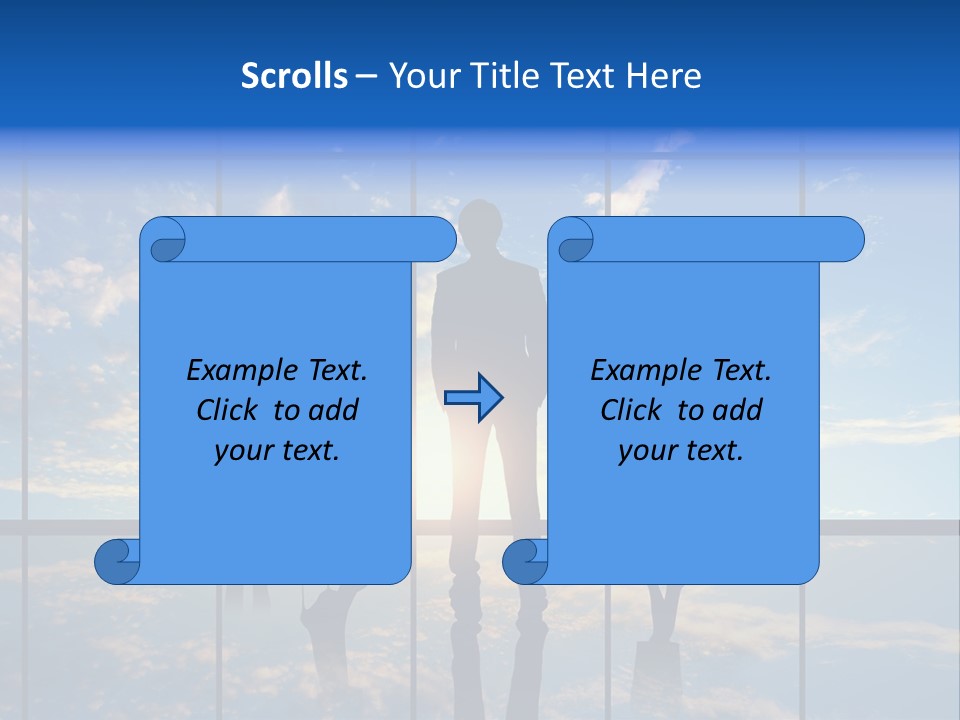 Scrolls – Your Title Text Here

Example Text. Click to add your text.

Example Text. Click to add your text.